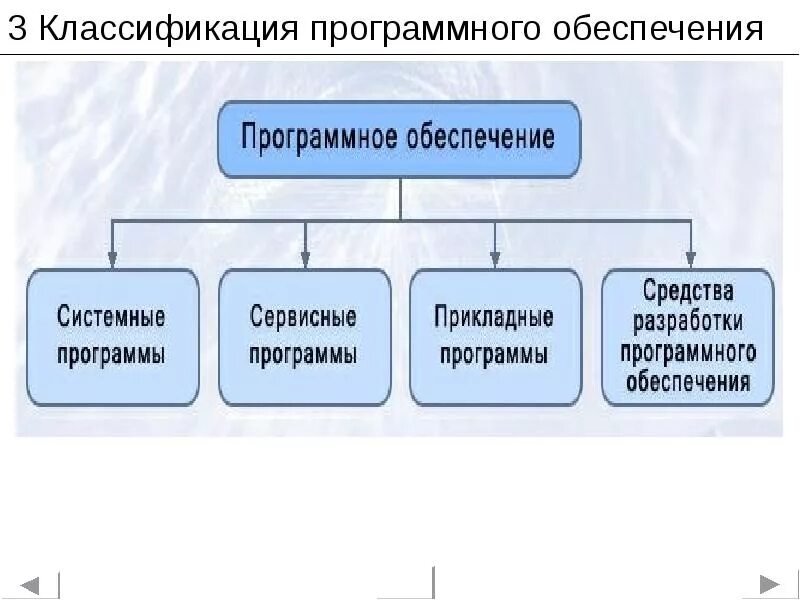 3 Классификация программного обеспечения

Программное обеспечение

Системные программы

Сервисные программы

Прикладные программы

Средства разработки программного обеспечения